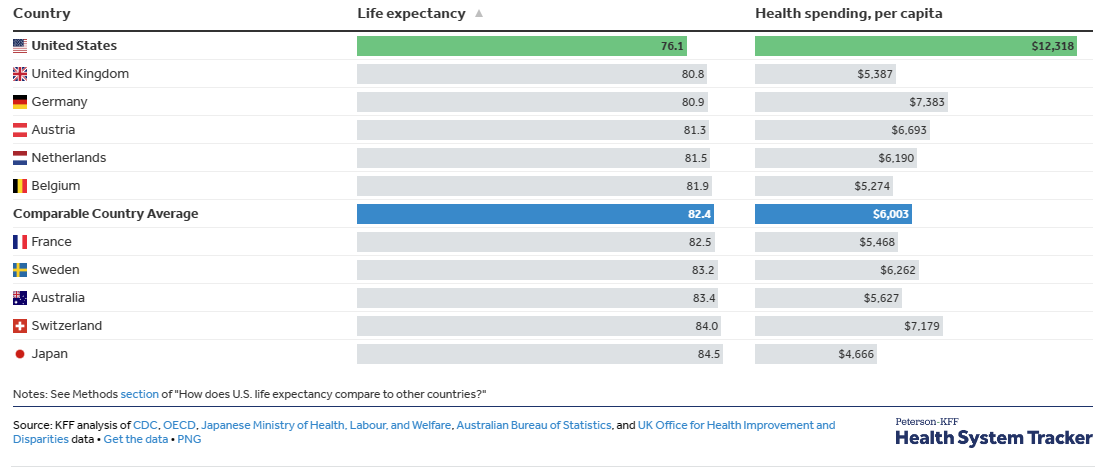 | Country | Life expectancy ▲ | Health spending, per capita |
|---|---|---|
| United States | 76.1 | $12,318 |
| United Kingdom | 80.8 | $5,387 |
| Germany | 80.9 | $7,383 |
| Austria | 81.3 | $6,693 |
| Netherlands | 81.5 | $6,190 |
| Belgium | 81.9 | $5,274 |
| Comparable Country Average | 82.4 | $6,003 |
| France | 82.5 | $5,468 |
| Sweden | 83.2 | $6,262 |
| Australia | 83.4 | $5,627 |
| Switzerland | 84.0 | $7,179 |
| Japan | 84.5 | $4,666 |

Notes: See Methods section of "How does U.S. life expectancy compare to other countries?"

Source: KFF analysis of CDC, OECD, Japanese Ministry of Health, Labour, and Welfare, Australian Bureau of Statistics, and UK Office for Health Improvement and Disparities data • Get the data • PNG

Peterson-KFF
Health System Tracker